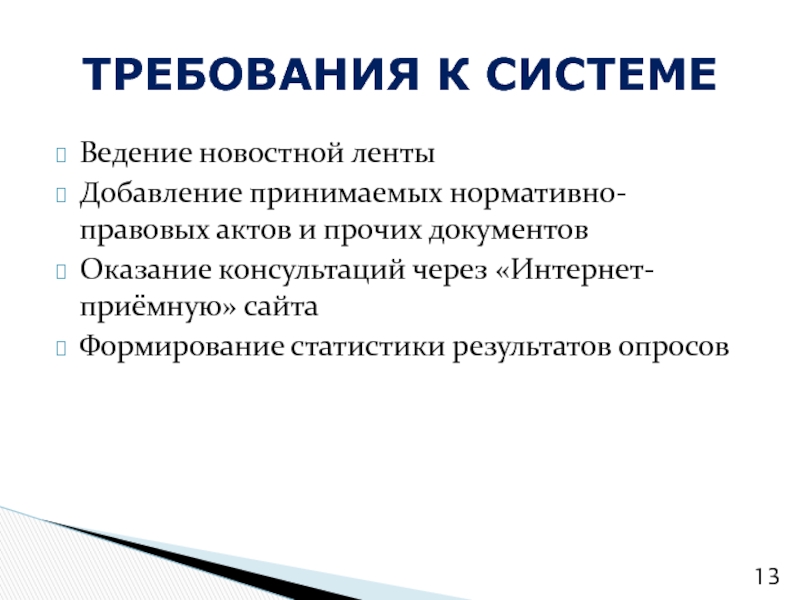 ТРЕБОВАНИЯ К СИСТЕМЕ

Ведение новостной ленты
Добавление принимаемых нормативно-правовых актов и прочих документов
Оказание консультаций через «Интернет-приёмную» сайта
Формирование статистики результатов опросов

13